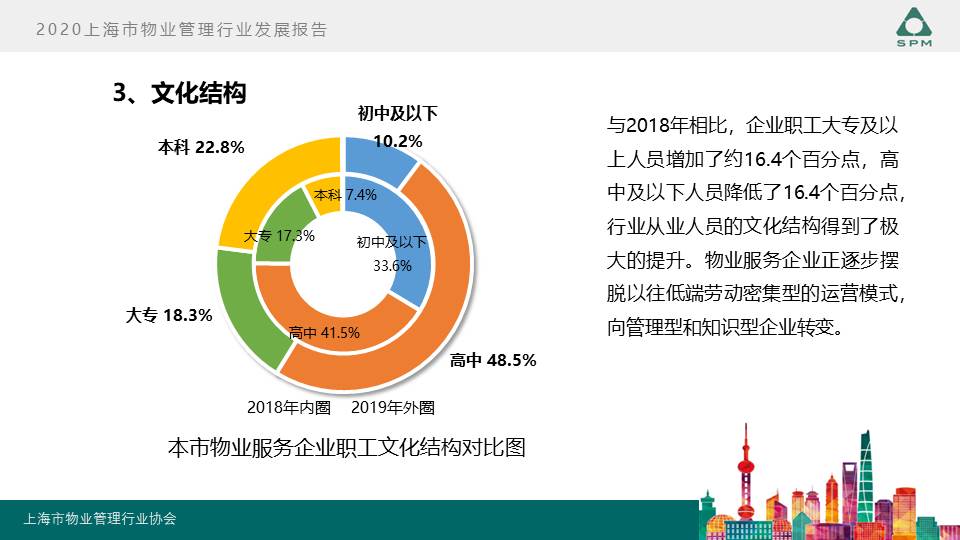 2020上海市物业管理行业发展报告

SPM

3、文化结构

初中及以下 10.2%

本科 22.8%

本科 7.4%

大专 17.3%

初中及以下 33.6%

大专 18.3%

高中 41.5%

高中 48.5%

2018年内圈 2019年外圈

本市物业服务企业职工文化结构对比图

与2018年相比，企业职工大专及以上人员增加了约16.4个百分点，高中及以下人员降低了16.4个百分点，行业从业人员的文化结构得到了极大的提升。物业服务企业正逐步摆脱以往低端劳动密集型的运营模式，向管理型和知识型企业转变。

上海市物业管理行业协会